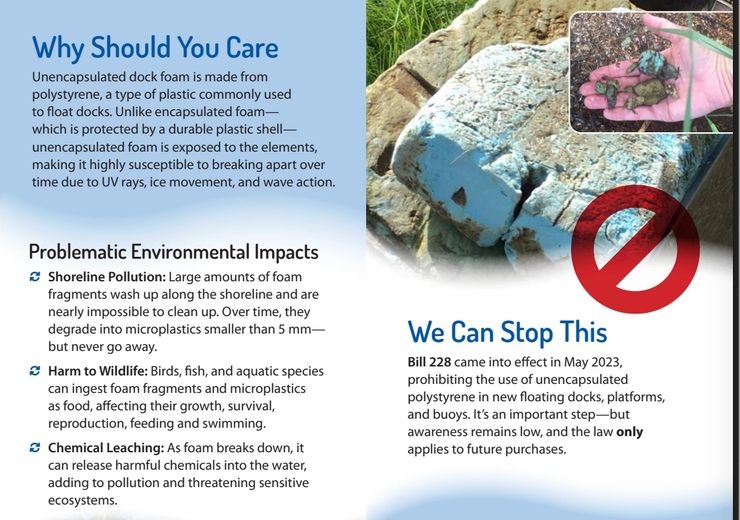 Why Should You Care

Unencapsulated dock foam is made from polystyrene, a type of plastic commonly used to float docks. Unlike encapsulated foam—which is protected by a durable plastic shell—unencapsulated foam is exposed to the elements, making it highly susceptible to breaking apart over time due to UV rays, ice movement, and wave action.

Problematic Environmental Impacts

Shoreline Pollution: Large amounts of foam fragments wash up along the shoreline and are nearly impossible to clean up. Over time, they degrade into microplastics smaller than 5 mm—but never go away.

Harm to Wildlife: Birds, fish, and aquatic species can ingest foam fragments and microplastics as food, affecting their growth, survival, reproduction, feeding and swimming.

Chemical Leaching: As foam breaks down, it can release harmful chemicals into the water, adding to pollution and threatening sensitive ecosystems.

We Can Stop This

Bill 228 came into effect in May 2023, prohibiting the use of unencapsulated polystyrene in new floating docks, platforms, and buoys. It's an important step—but awareness remains low, and the law only applies to future purchases.